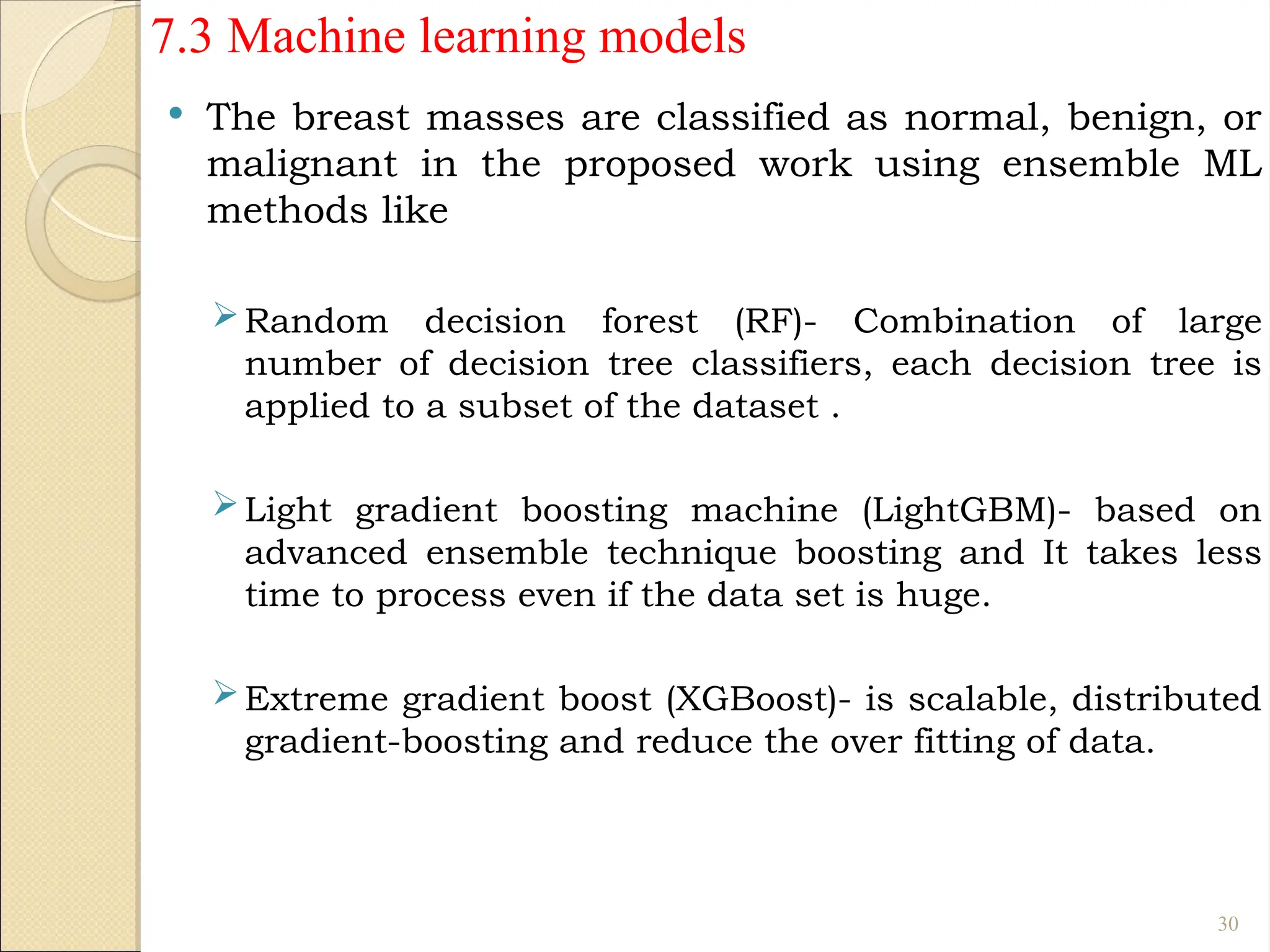 7.3 Machine learning models

• The breast masses are classified as normal, benign, or malignant in the proposed work using ensemble ML methods like

➢ Random decision forest (RF)- Combination of large number of decision tree classifiers, each decision tree is applied to a subset of the dataset .

➢ Light gradient boosting machine (LightGBM)- based on advanced ensemble technique boosting and It takes less time to process even if the data set is huge.

➢ Extreme gradient boost (XGBoost)- is scalable, distributed gradient-boosting and reduce the over fitting of data.

30